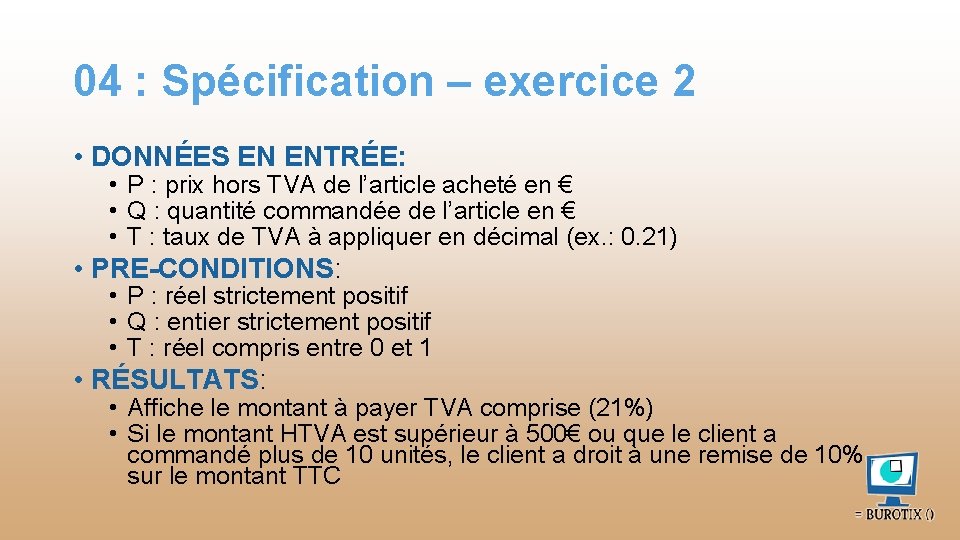 04 : Spécification – exercice 2

• DONNÉES EN ENTRÉE:
  • P : prix hors TVA de l’article acheté en €
  • Q : quantité commandée de l’article en €
  • T : taux de TVA à appliquer en décimal (ex.: 0.21)

• PRE-CONDITIONS:
  • P : réel strictement positif
  • Q : entier strictement positif
  • T : réel compris entre 0 et 1

• RÉSULTATS:
  • Affiche le montant à payer TVA comprise (21%)
  • Si le montant HTVA est supérieur à 500€ ou que le client a commandé plus de 10 unités, le client a droit à une remise de 10% sur le montant TTC

= BUROTIX ()